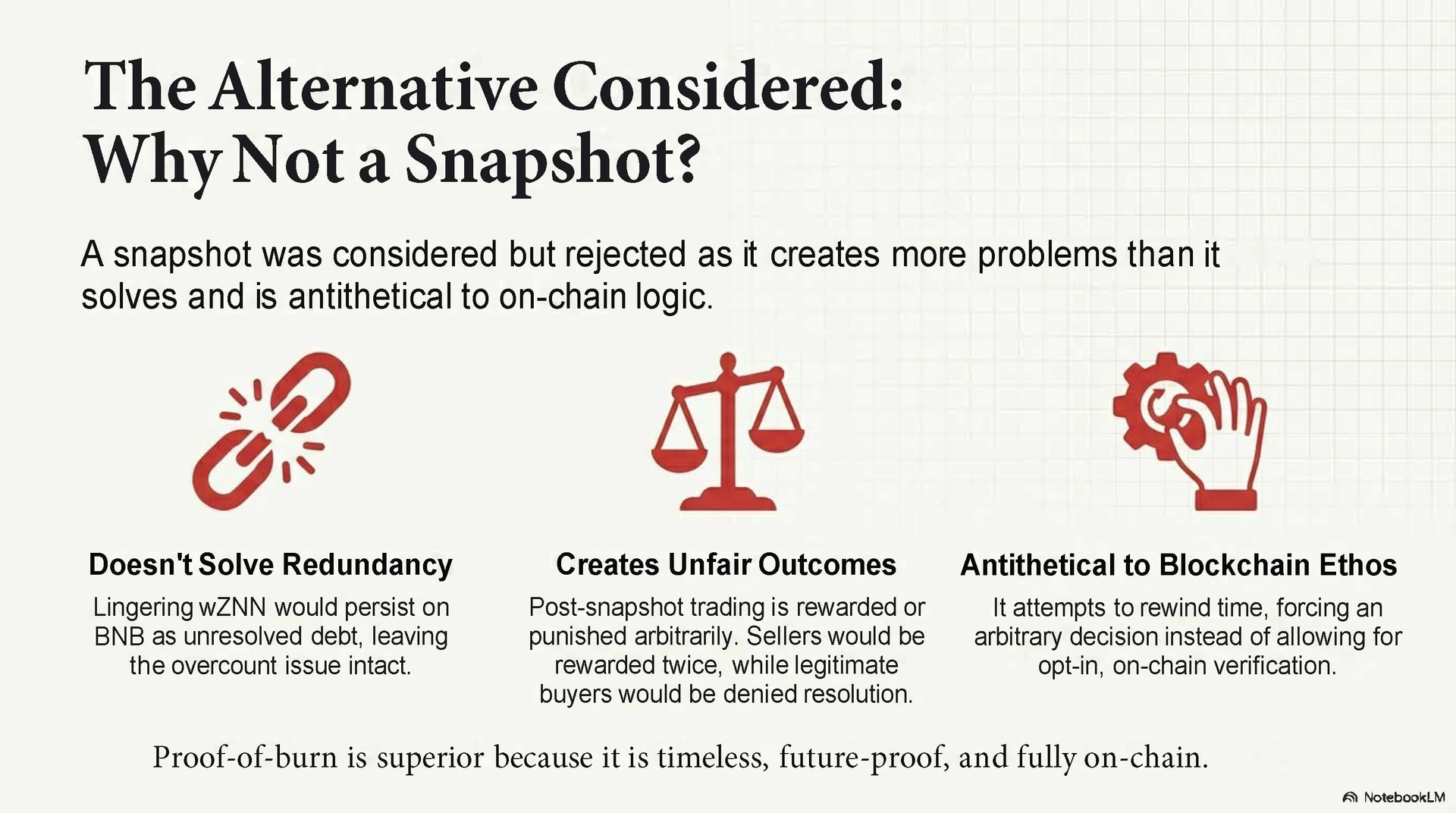 The Alternative Considered: Why Not a Snapshot?

A snapshot was considered but rejected as it creates more problems than it solves and is antithetical to on-chain logic.

Doesn't Solve Redundancy

Lingering wZNN would persist on BNB as unresolved debt, leaving the overcount issue intact.

Creates Unfair Outcomes

Post-snapshot trading is rewarded or punished arbitrarily. Sellers would be rewarded twice, while legitimate buyers would be denied resolution.

Antithetical to Blockchain Ethos

It attempts to rewind time, forcing an arbitrary decision instead of allowing for opt-in, on-chain verification.

Proof-of-burn is superior because it is timeless, future-proof, and fully on-chain.

NotebookLM